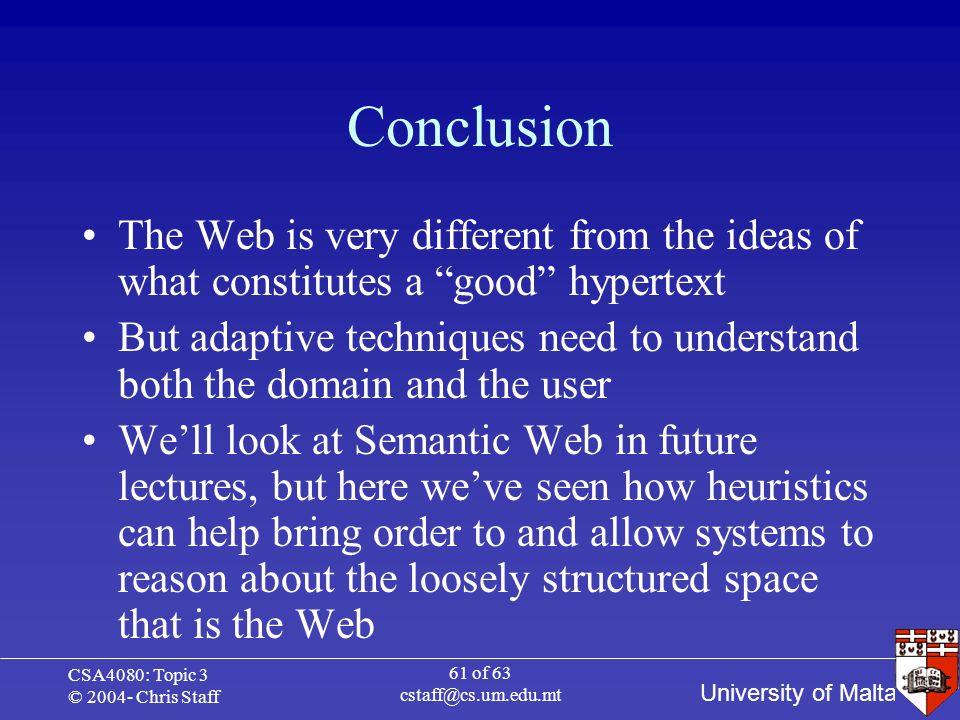 Conclusion

• The Web is very different from the ideas of what constitutes a “good” hypertext

• But adaptive techniques need to understand both the domain and the user

• We’ll look at Semantic Web in future lectures, but here we’ve seen how heuristics can help bring order to and allow systems to reason about the loosely structured space that is the Web

CSA4080: Topic 3
© 2004- Chris Staff

61 of 63
cstaff@cs.um.edu.mt

University of Malta